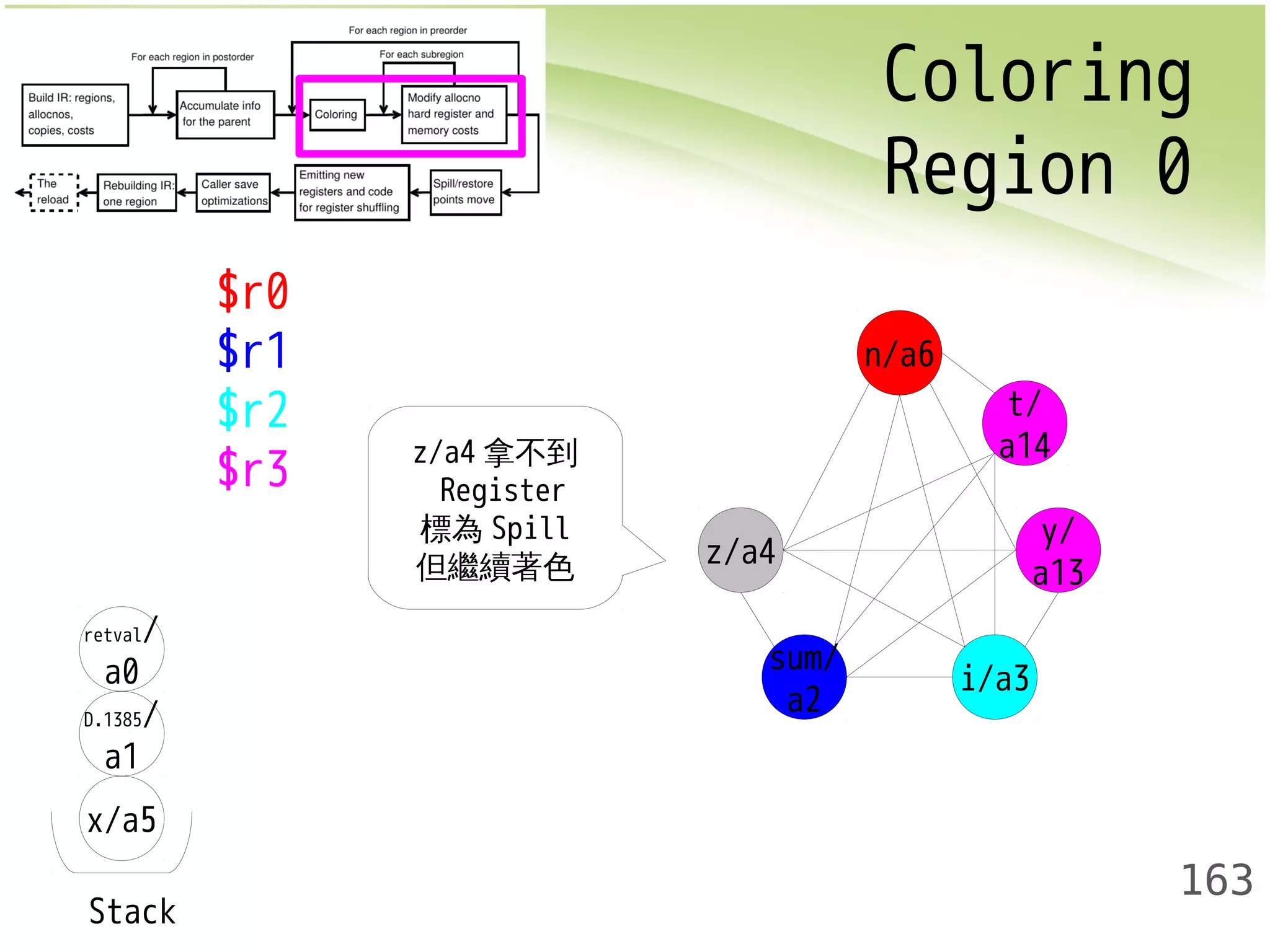 For each region in preorder

For each region in postorder

For each subregion

Build IR: regions, allocnos, copies, costs

Accumulate info for the parent

Coloring

Modify allocno hard register and memory costs

The reload

Rebuilding IR: one region

Caller save optimizations

Emitting new registers and code for register shuffling

Spill/restore points move

Coloring Region 0

$r0
$r1
$r2
$r3

z/a4 拿不到 Register 標為 Spill 但繼續著色

n/a6

t/ a14

z/a4

y/ a13

sum/ a2

i/a3

retval/ a0

D.1385/ a1

x/a5

Stack

163